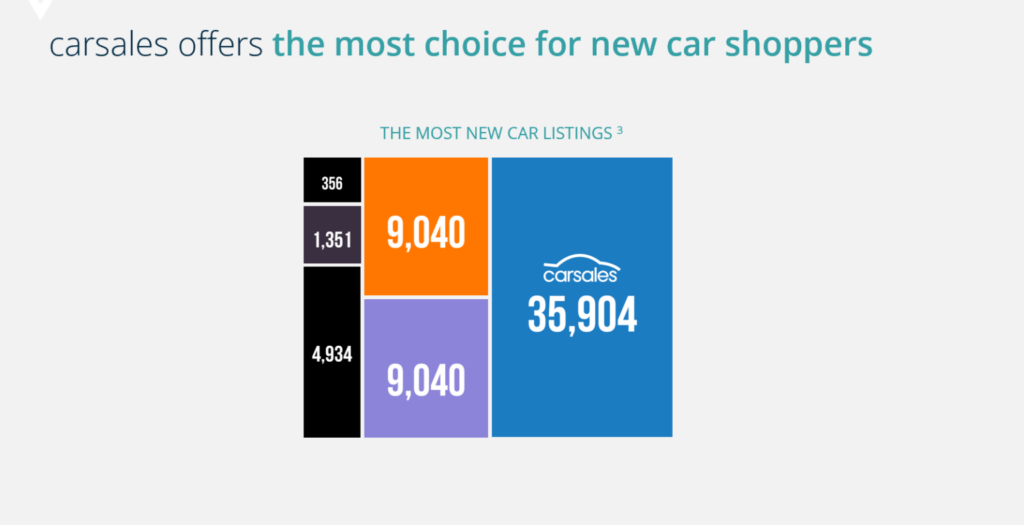 carsales offers the most choice for new car shoppers

THE MOST NEW CAR LISTINGS ³

356

1,351

4,934

9,040

9,040

carsales

35,904